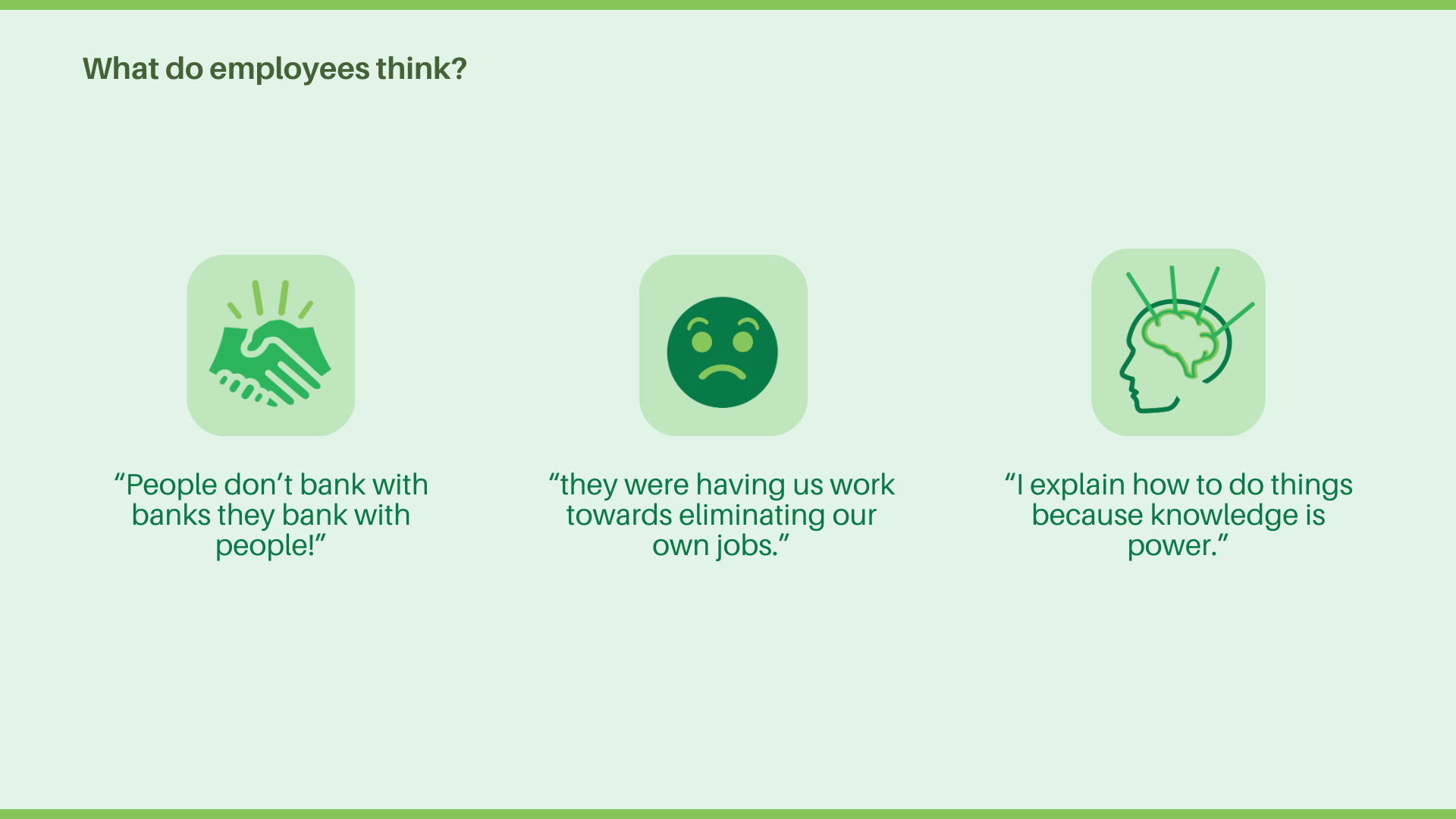 What do employees think?

“People don’t bank with banks they bank with people!”

“they were having us work towards eliminating our own jobs.”

“I explain how to do things because knowledge is power.”